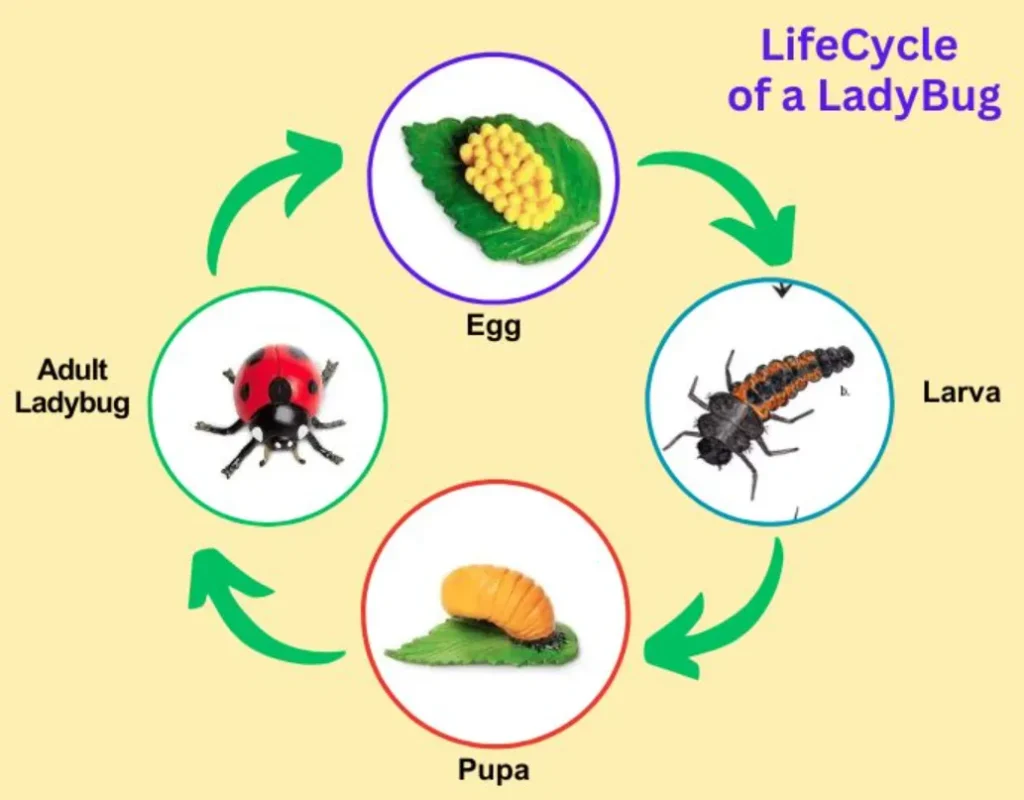 LifeCycle of a LadyBug

Egg

Larva

Pupa

Adult Ladybug